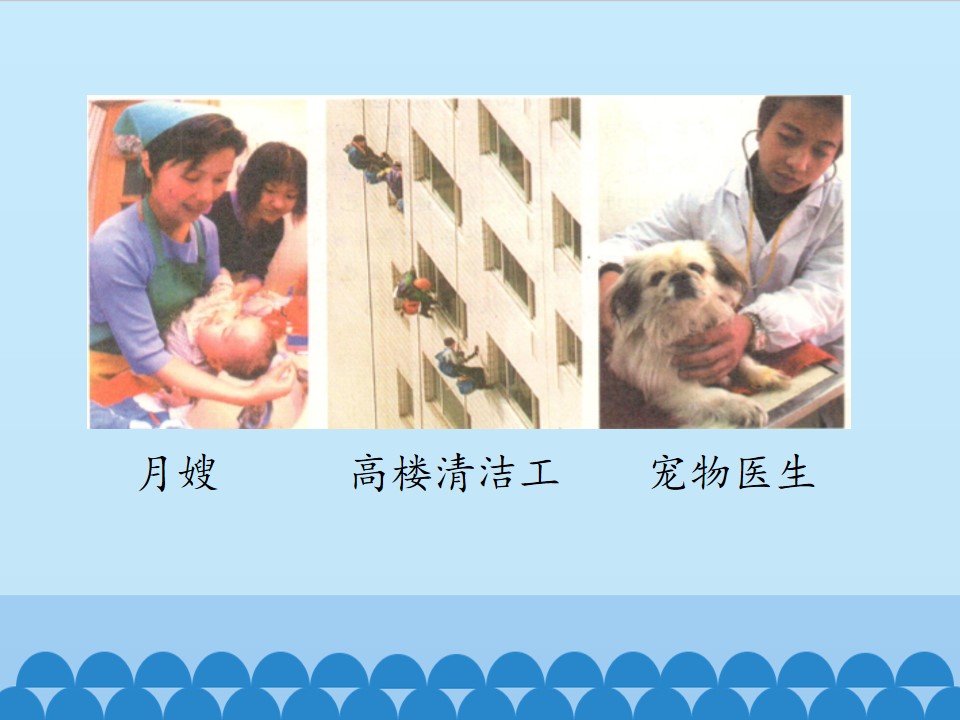 月嫂 高楼清洁工 宠物医生